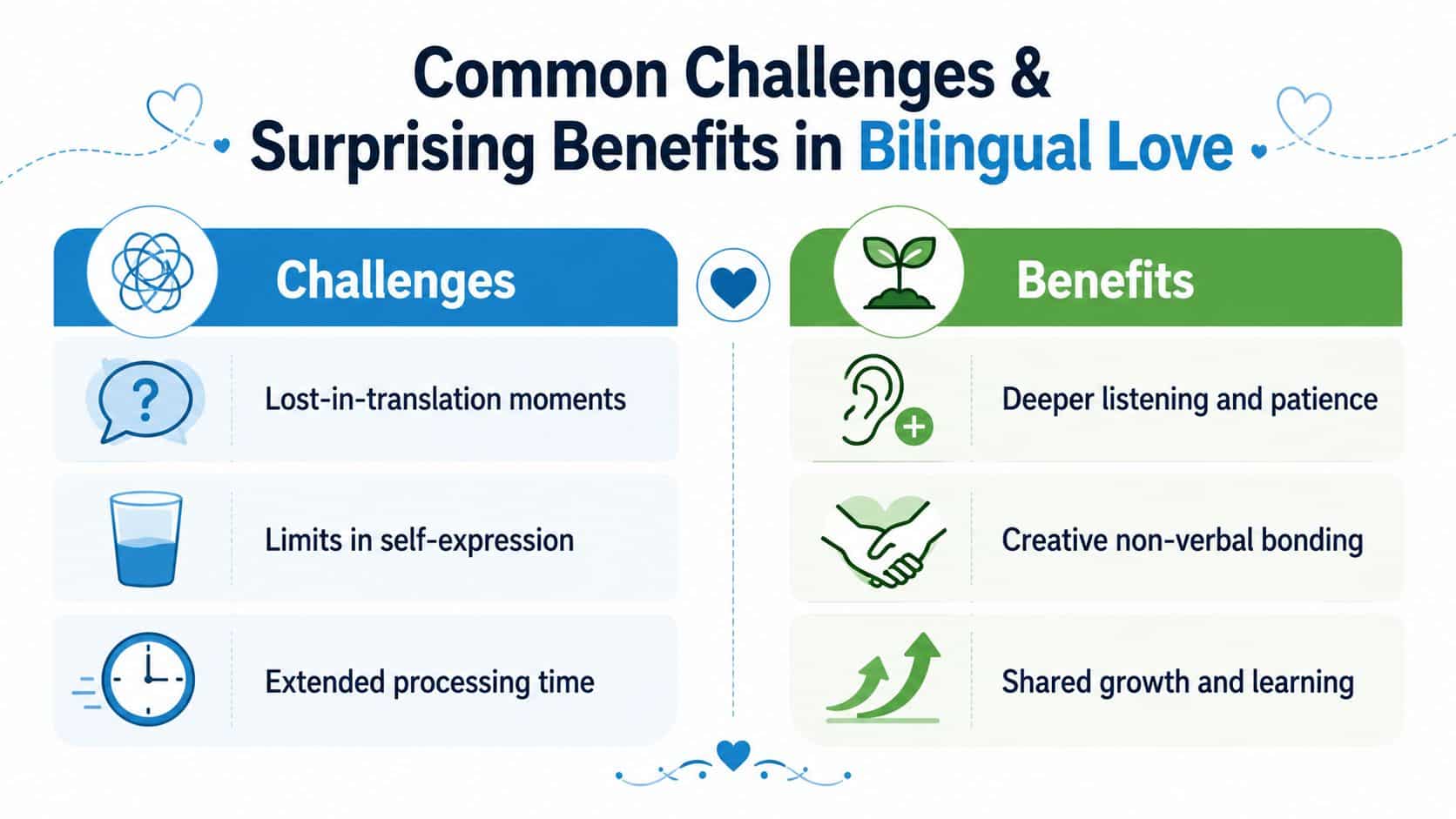 Common Challenges & Surprising Benefits in Bilingual Love

Challenges

?

Lost-in-translation moments

Limits in self-expression

Extended processing time

Benefits

Deeper listening and patience

Creative non-verbal bonding

Shared growth and learning